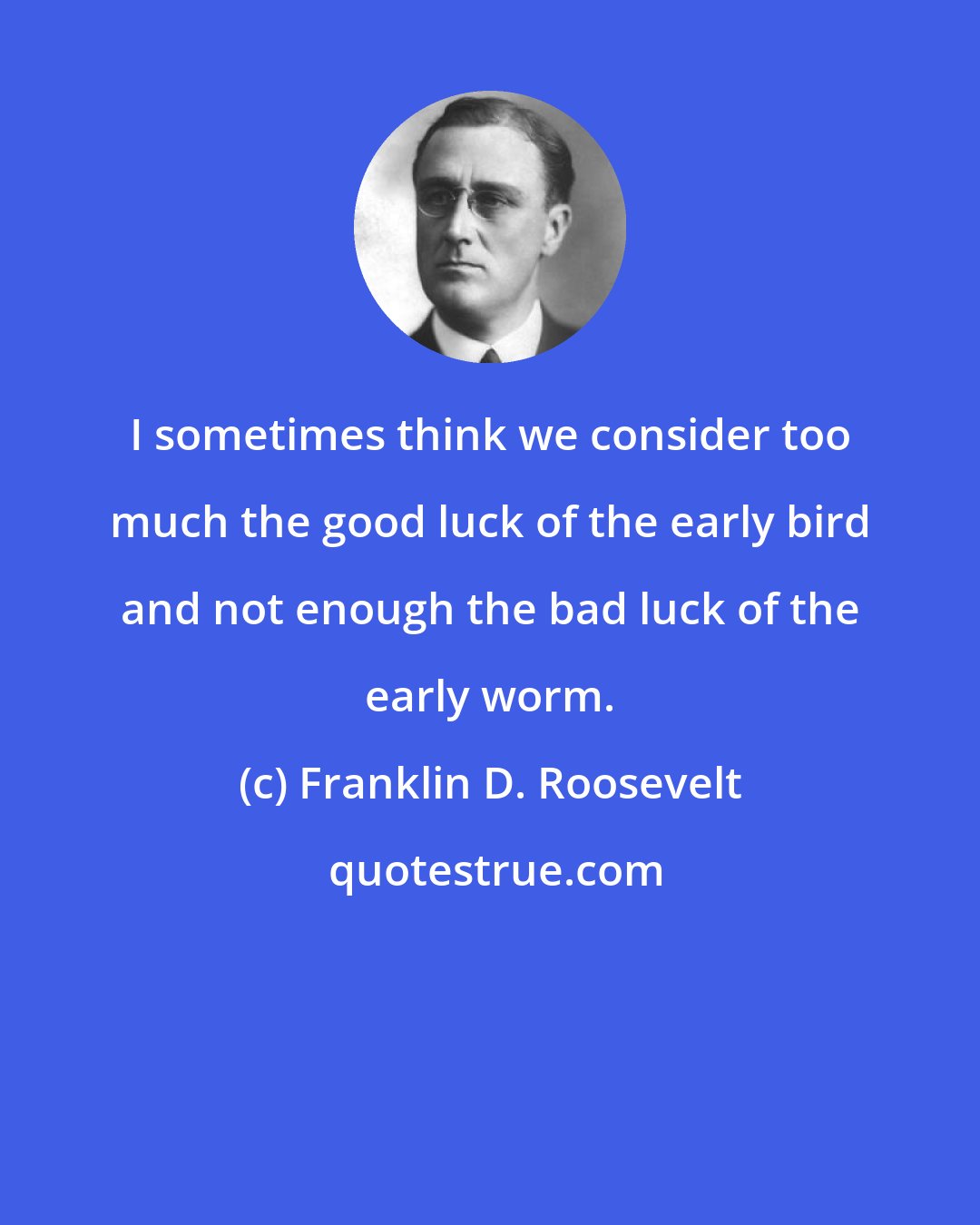 I sometimes think we consider too much the good luck of the early bird and not enough the bad luck of the early worm.

(c) Franklin D. Roosevelt

quotestrue.com